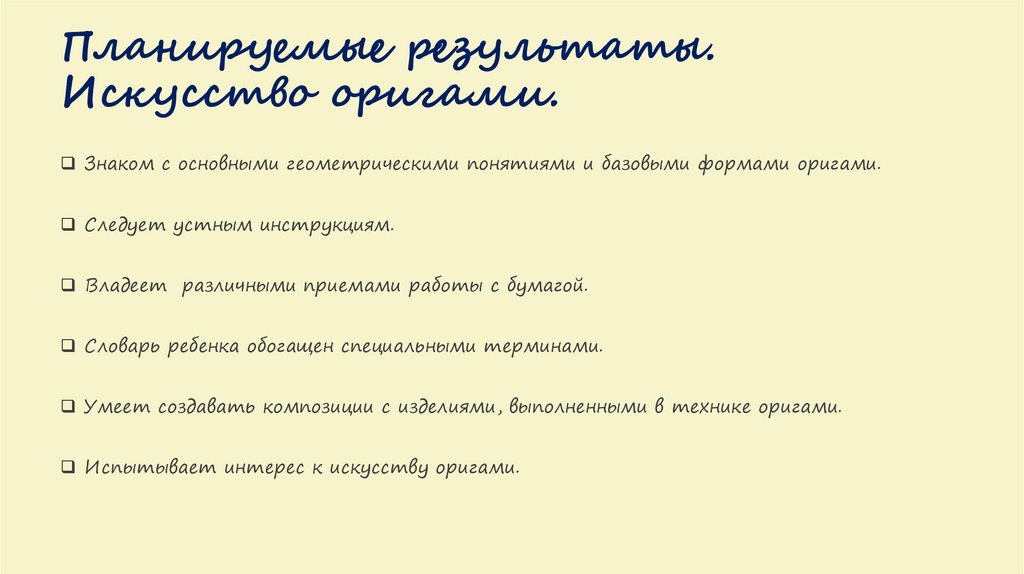 Планируемые результаты. Искусство оригами.

❑ Знаком с основными геометрическими понятиями и базовыми формами оригами.

❑ Следует устным инструкциям.

❑ Владеет различными приемами работы с бумагой.

❑ Словарь ребенка обогащен специальными терминами.

❑ Умеет создавать композиции с изделиями, выполненными в технике оригами.

❑ Испытывает интерес к искусству оригами.